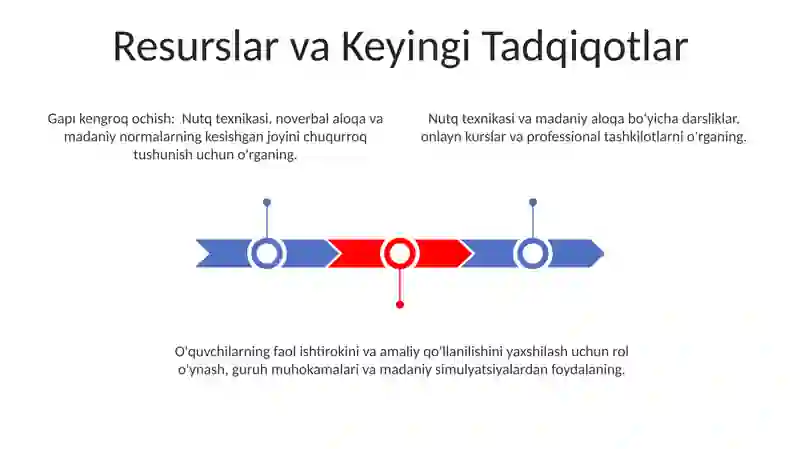 Resurslar va Keyingi Tadqiqotlar

Gapı kengroq ochish: Nutq texnikasi, noverbal aloqa va madaniy normalarning kesishgan joyini chuqurroq tushunish uchun o'rganing.

Nutq texnikasi va madaniy aloqa bo'yicha darsliklar, onlayn kurslar va professional tashkilotlarni o'rganing.

O'quvchilarning faol ishtirokini va amaliy qo'llanilishini yaxshilash uchun rol o'ynash, guruh muhokamalari va madaniy simulyatsiyalardan foydalaning.